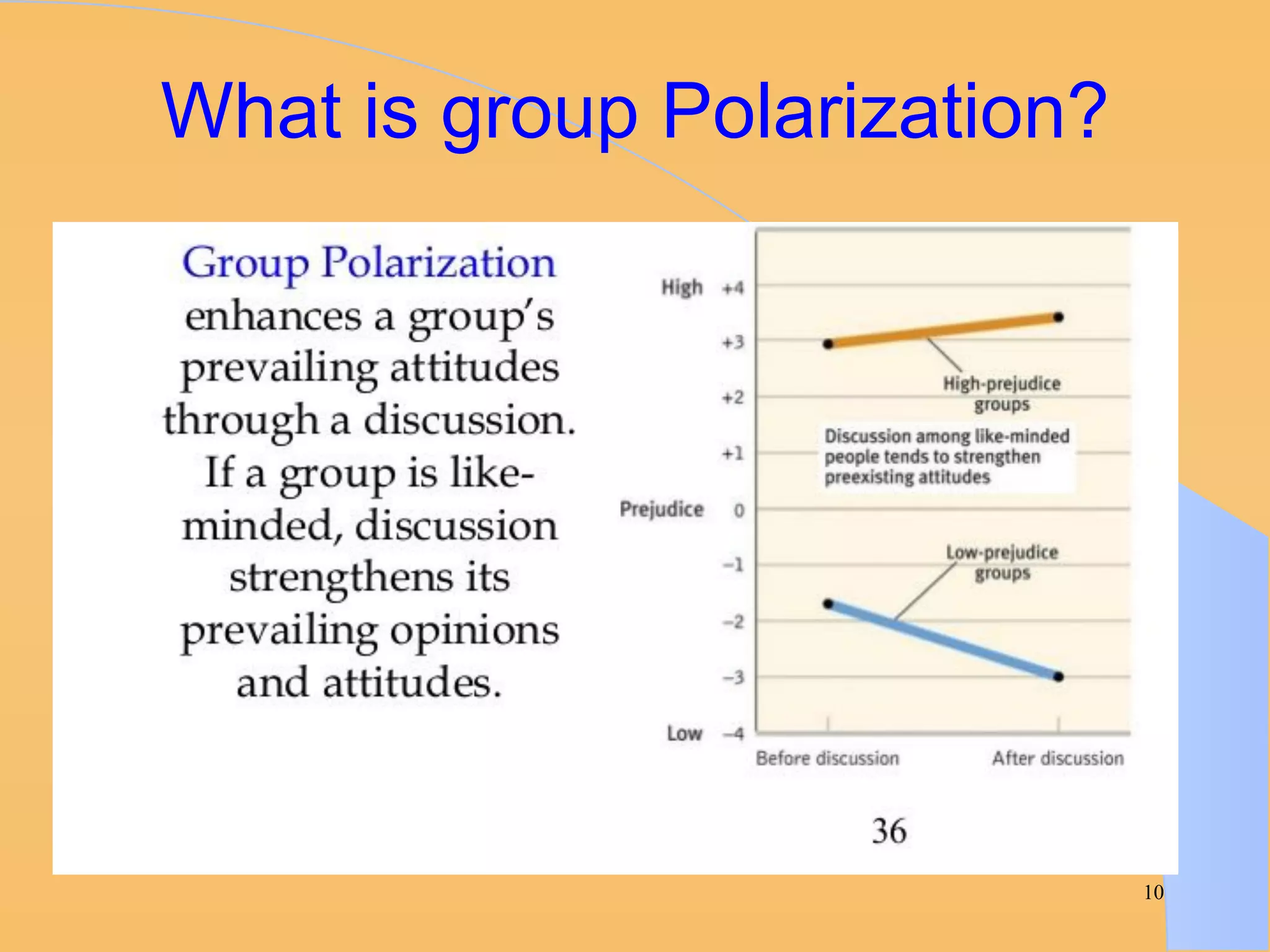 What is group Polarization?

Group Polarization enhances a group's prevailing attitudes through a discussion. If a group is like-minded, discussion strengthens its prevailing opinions and attitudes.

High +4
+3
+2
+1
Prejudice 0
−1
−2
−3
Low −4

High-prejudice groups

Discussion among like-minded people tends to strengthen preexisting attitudes

Low-prejudice groups

Before discussion
After discussion

36

10